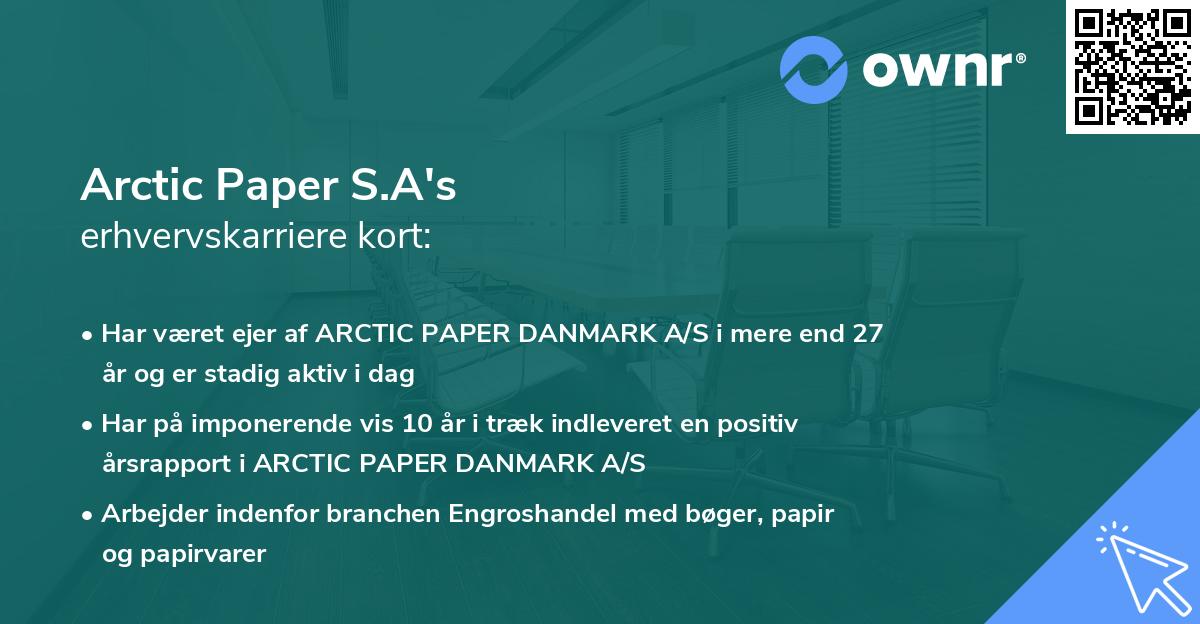 ownr®

Arctic Paper S.A's
erhvervskarriere kort:

• Har været ejer af ARCTIC PAPER DANMARK A/S i mere end 27 år og er stadig aktiv i dag

• Har på imponerende vis 10 år i træk indleveret en positiv årsrapport i ARCTIC PAPER DANMARK A/S

• Arbejder indenfor branchen Engroshandel med bøger, papir og papirvarer